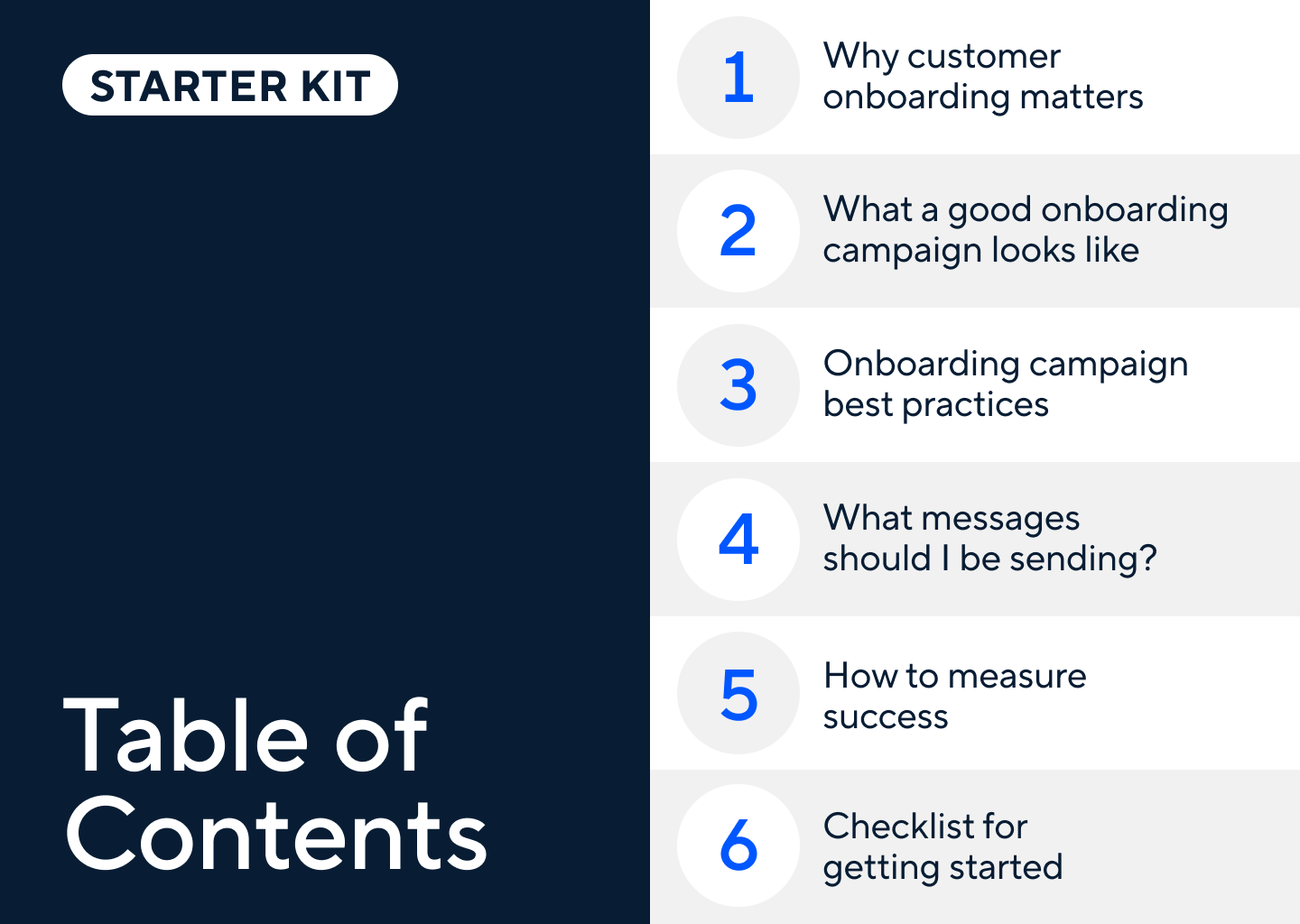 STARTER KIT

Table of Contents

1 Why customer onboarding matters

2 What a good onboarding campaign looks like

3 Onboarding campaign best practices

4 What messages should I be sending?

5 How to measure success

6 Checklist for getting started